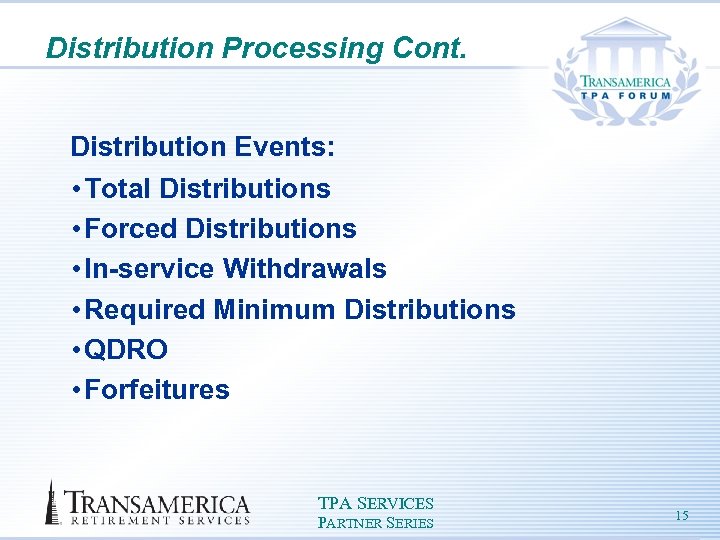 Distribution Processing Cont.

TRANSAMERICA
TPA FORUM

Distribution Events:

• Total Distributions
• Forced Distributions
• In-service Withdrawals
• Required Minimum Distributions
• QDRO
• Forfeitures

TRANSAMERICA
RETIREMENT SERVICES

TPA SERVICES
PARTNER SERIES

15